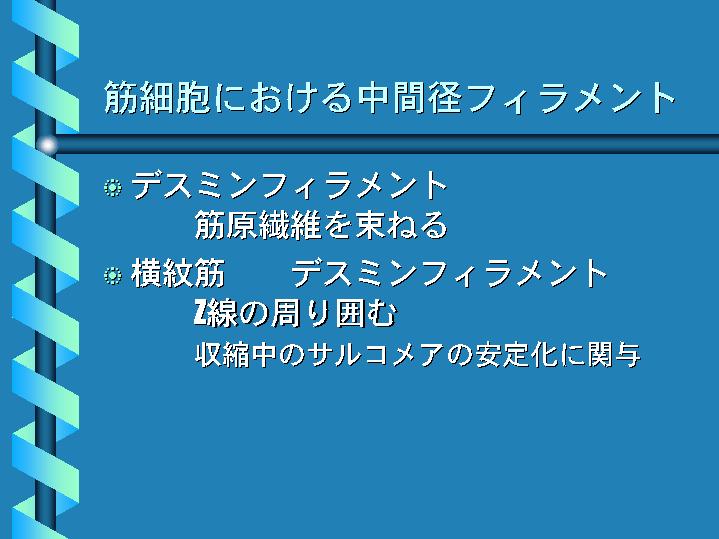 筋細胞における中間径フィラメント

デスミンフィラメント
筋原繊維を束ねる

横紋筋　　デスミンフィラメント
Z線の周り囲む
収縮中のサルコメアの安定化に関与